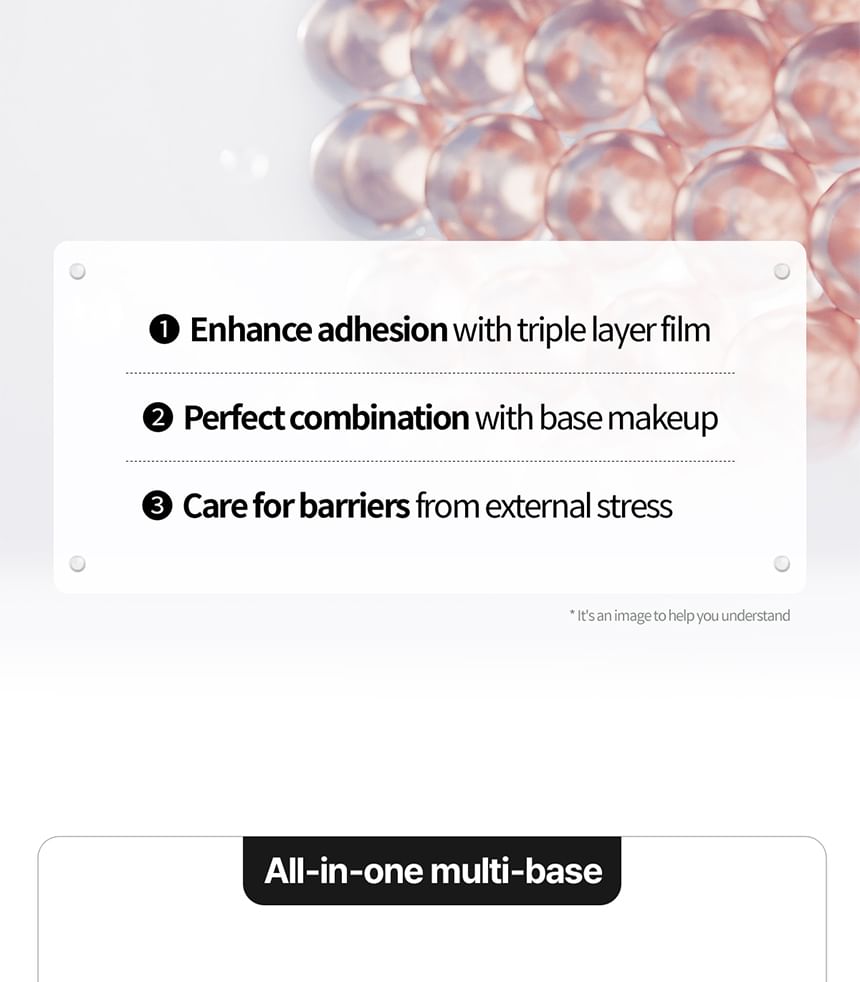 ❶ Enhance adhesion with triple layer film

❷ Perfect combination with base makeup

❸ Care for barriers from external stress

* It's an image to help you understand

All-in-one multi-base